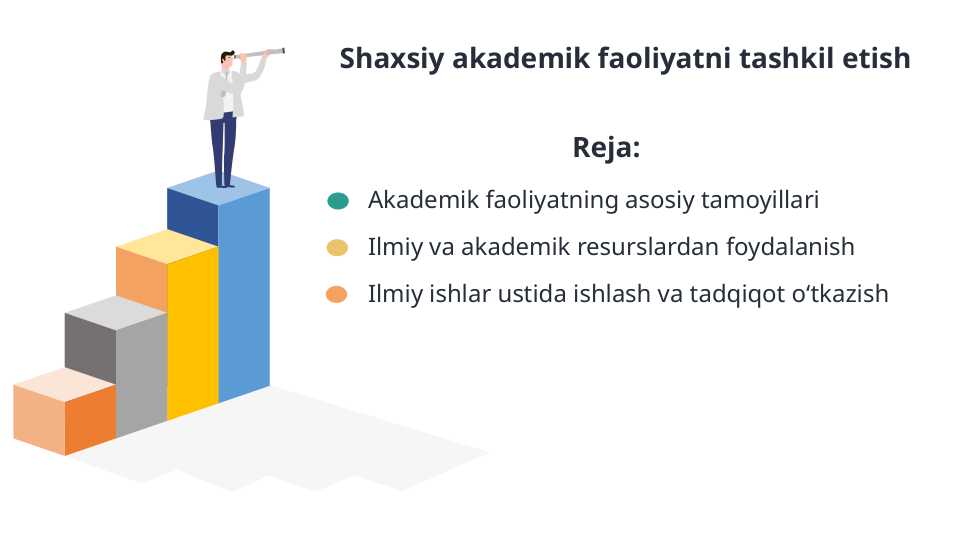 Shaxsiy akademik faoliyatni tashkil etish

Reja:

Akademik faoliyatning asosiy tamoyillari

Ilmiy va akademik resurslardan foydalanish

Ilmiy ishlar ustida ishlash va tadqiqot o‘tkazish